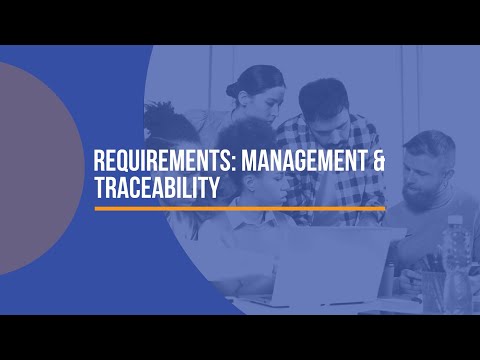 REQUIREMENTS: MANAGEMENT & TRACEABILITY